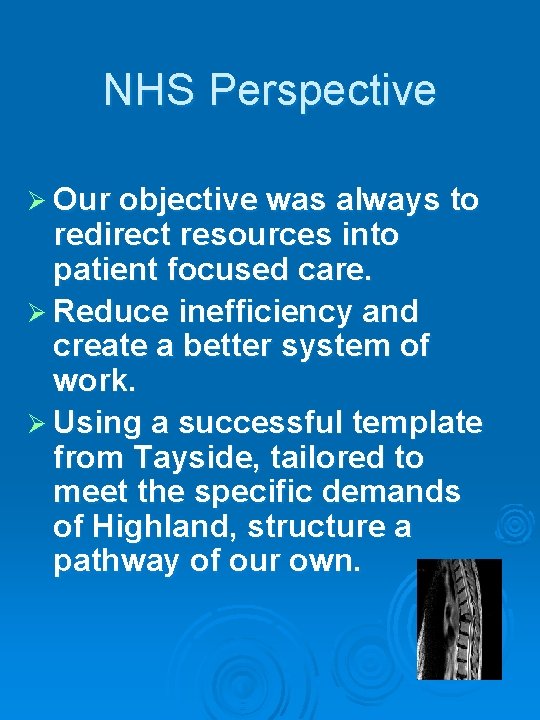 NHS Perspective

➢ Our objective was always to redirect resources into patient focused care.
➢ Reduce inefficiency and create a better system of work.
➢ Using a successful template from Tayside, tailored to meet the specific demands of Highland, structure a pathway of our own.